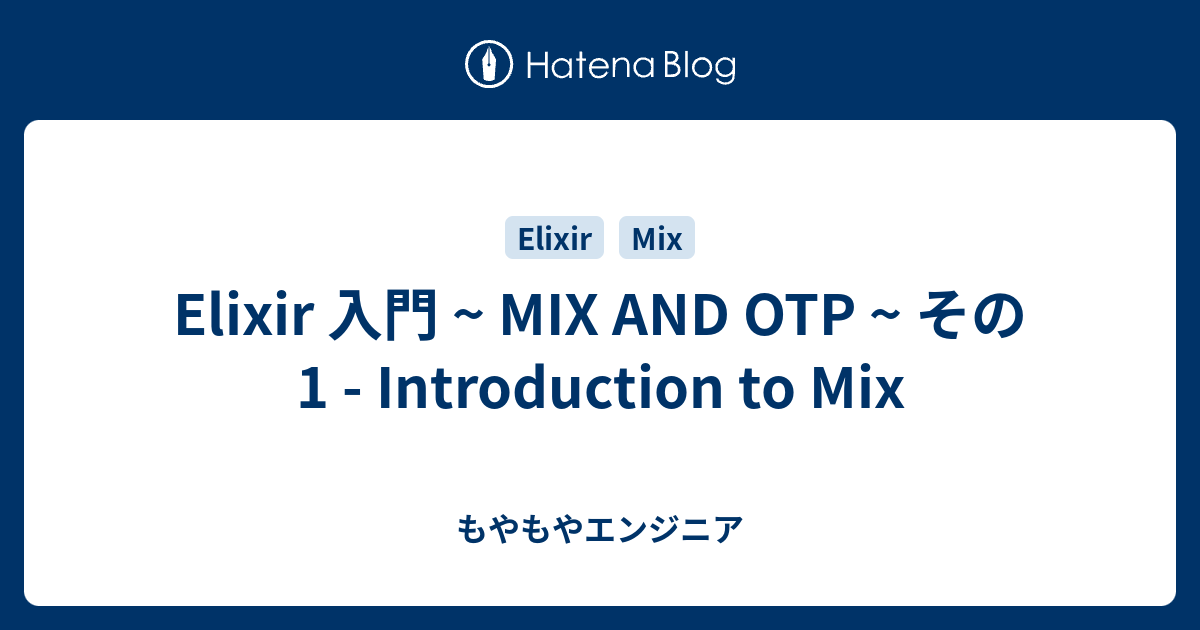 Hatena Blog

Elixir

Mix

Elixir 入門 ~ MIX AND OTP ~ その 1 - Introduction to Mix

もやもやエンジニア